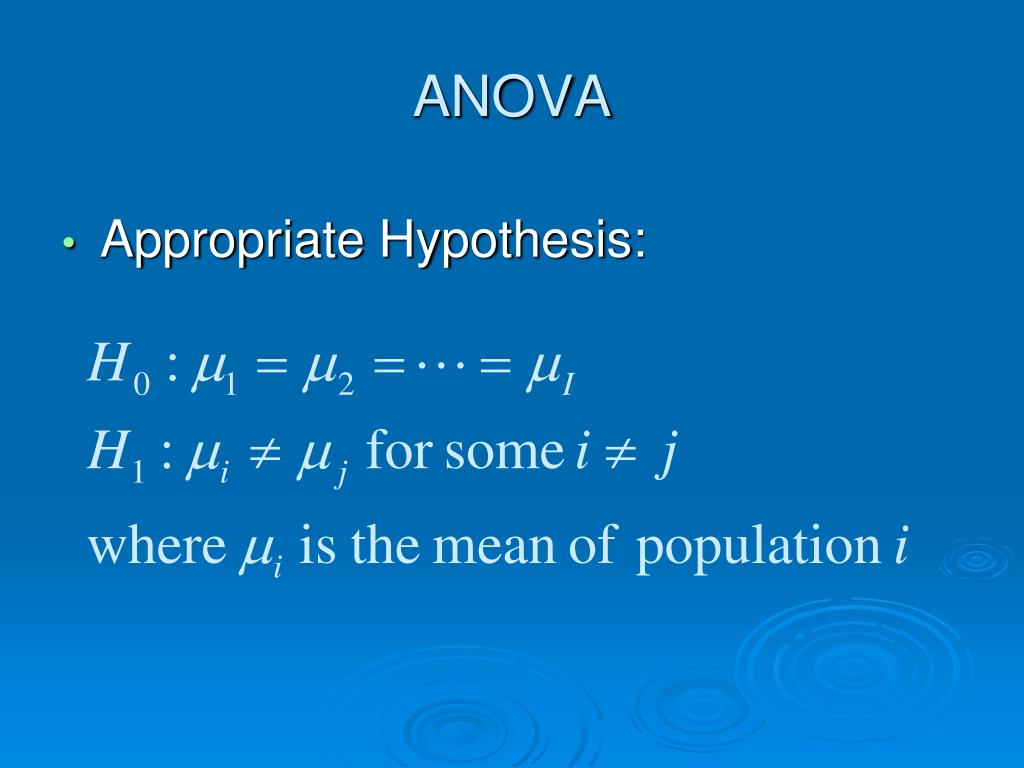 ANOVA

• Appropriate Hypothesis:

$H_0 : \mu_1 = \mu_2 = \cdots = \mu_I$

$H_1 : \mu_i \neq \mu_j$ for some $i \neq j$

where $\mu_i$ is the mean of population $i$